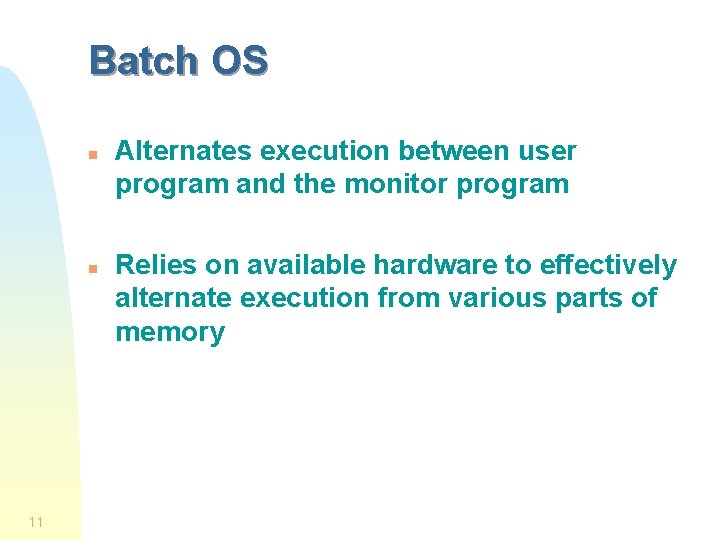 Batch OS

Alternates execution between user program and the monitor program

Relies on available hardware to effectively alternate execution from various parts of memory

11